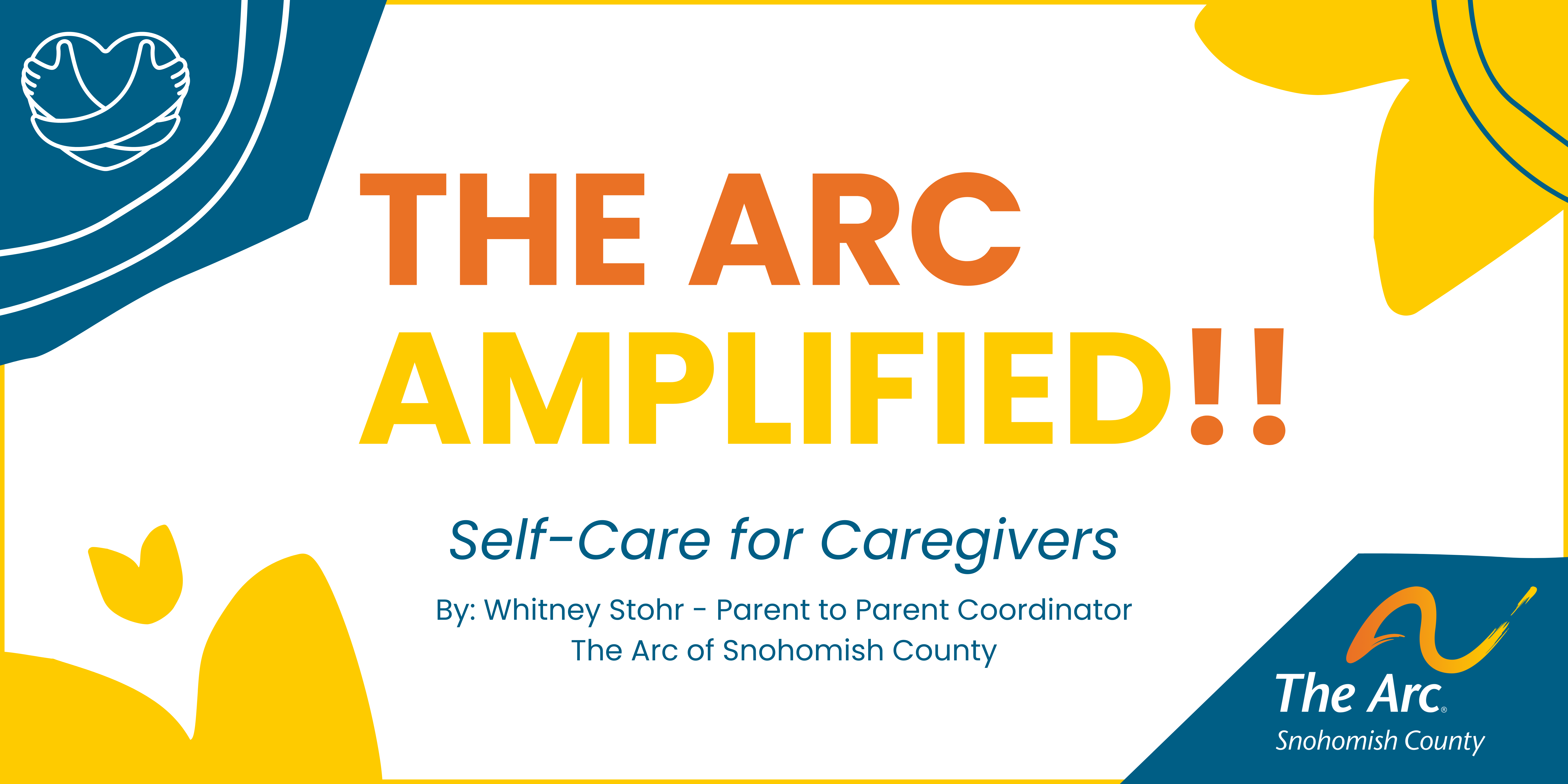 THE ARC AMPLIFIED!!

Self-Care for Caregivers

By: Whitney Stohr - Parent to Parent Coordinator
The Arc of Snohomish County

The Arc®
Snohomish County